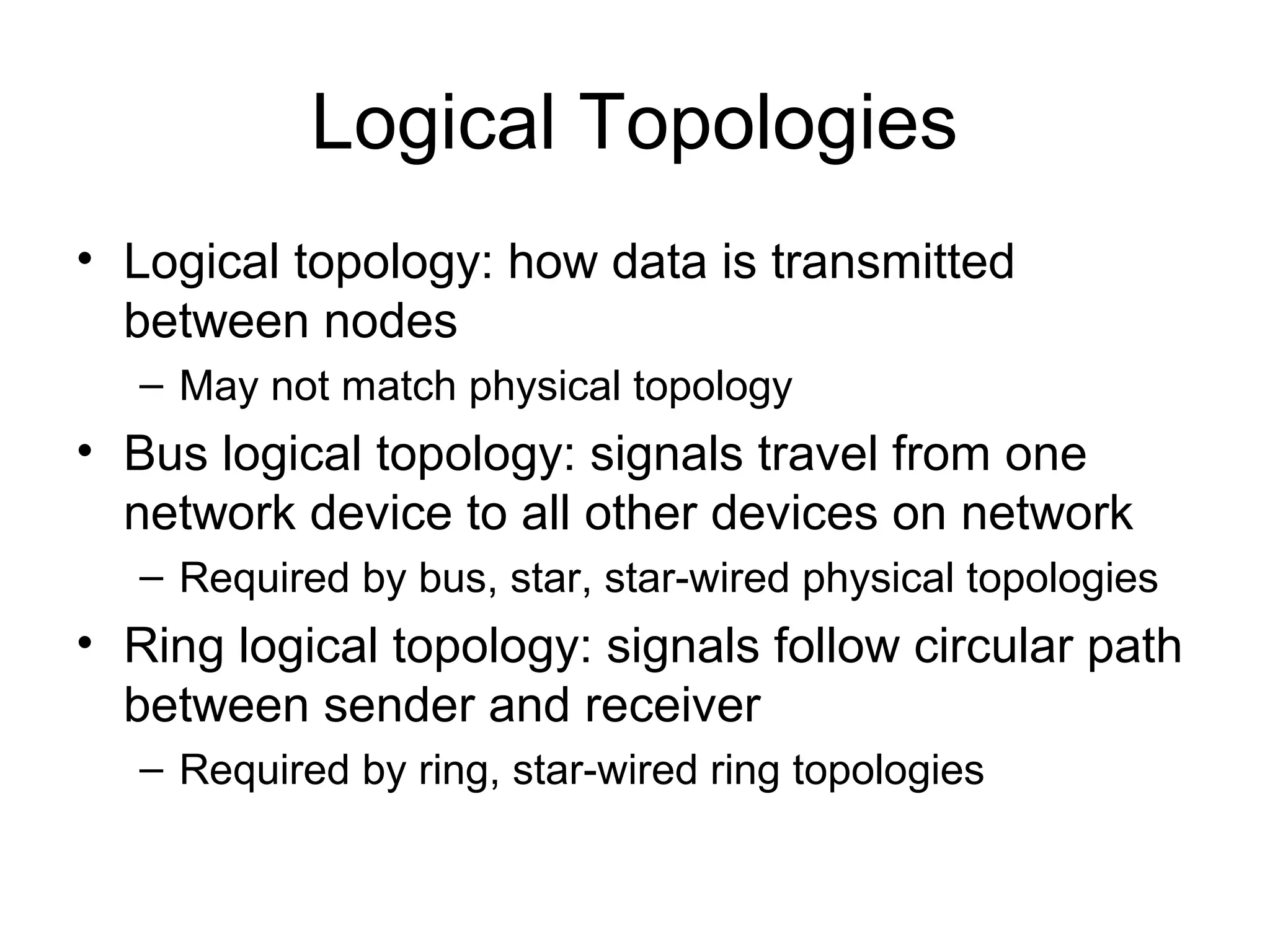 Logical Topologies

• Logical topology: how data is transmitted between nodes
  – May not match physical topology
• Bus logical topology: signals travel from one network device to all other devices on network
  – Required by bus, star, star-wired physical topologies
• Ring logical topology: signals follow circular path between sender and receiver
  – Required by ring, star-wired ring topologies